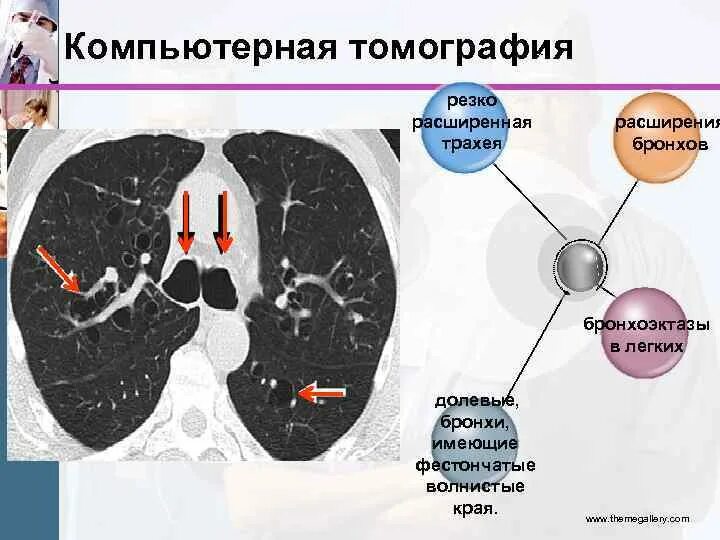 Компьютерная томография

резко расширенная трахея

расширения бронхов

бронхоэктазы в легких

долевые, бронхи, имеющие фестончатые волнистые края.

www.themegallery.com